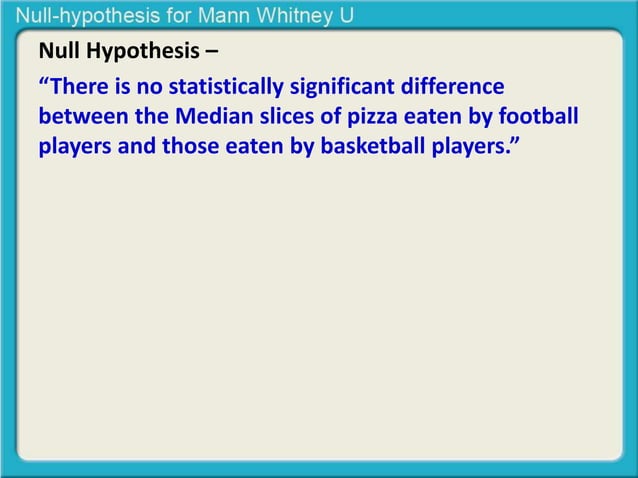 Null-hypothesis for Mann Whitney U

Null Hypothesis –

“There is no statistically significant difference between the Median slices of pizza eaten by football players and those eaten by basketball players.”